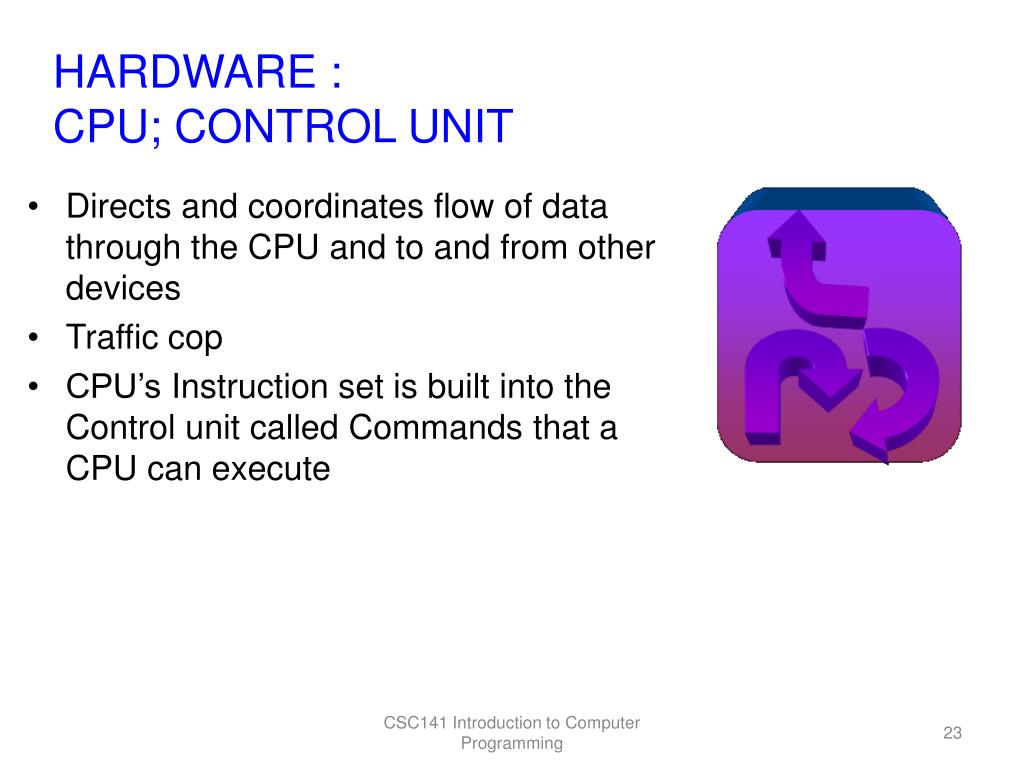 HARDWARE :
CPU; CONTROL UNIT

• Directs and coordinates flow of data through the CPU and to and from other devices
• Traffic cop
• CPU's Instruction set is built into the Control unit called Commands that a CPU can execute

CSC141 Introduction to Computer Programming

23